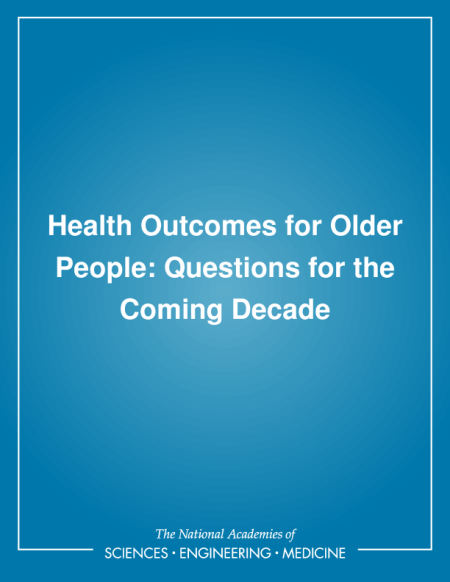 Health Outcomes for Older People: Questions for the Coming Decade

The National Academies of
SCIENCES · ENGINEERING · MEDICINE